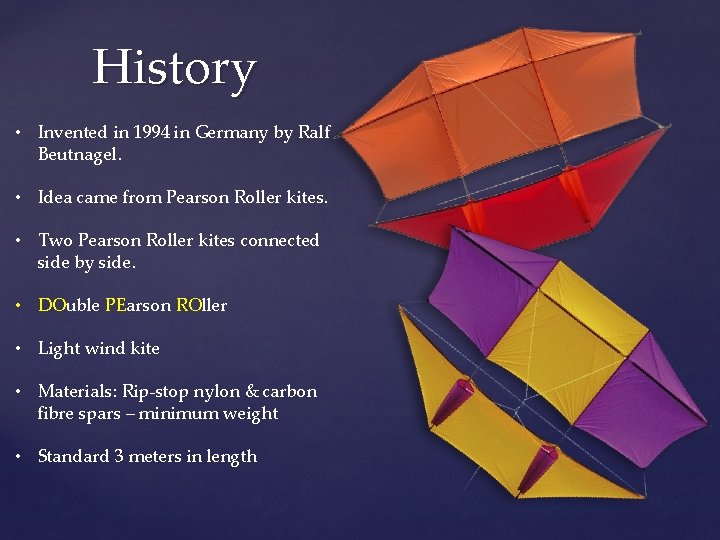 History

• Invented in 1994 in Germany by Ralf Beutnagel.

• Idea came from Pearson Roller kites.

• Two Pearson Roller kites connected side by side.

• DOuble PEarson ROller

• Light wind kite

• Materials: Rip-stop nylon & carbon fibre spars – minimum weight

• Standard 3 meters in length